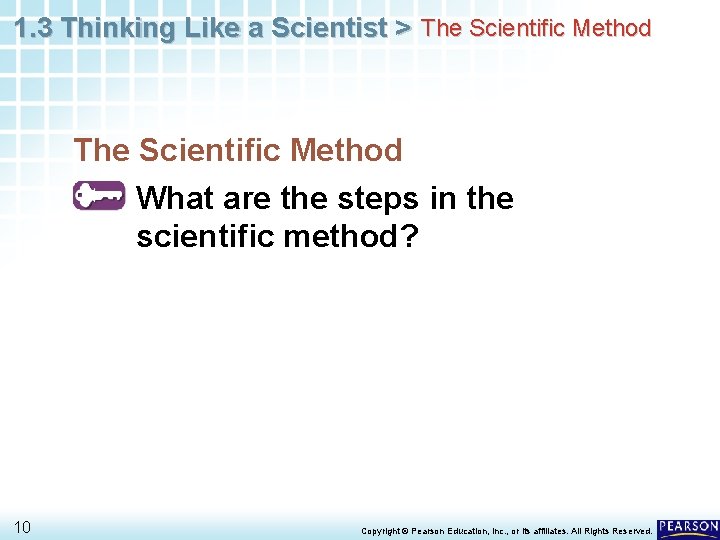 1.3 Thinking Like a Scientist > The Scientific Method

The Scientific Method

What are the steps in the scientific method?

10

Copyright © Pearson Education, Inc., or its affiliates. All Rights Reserved.

PEARSON